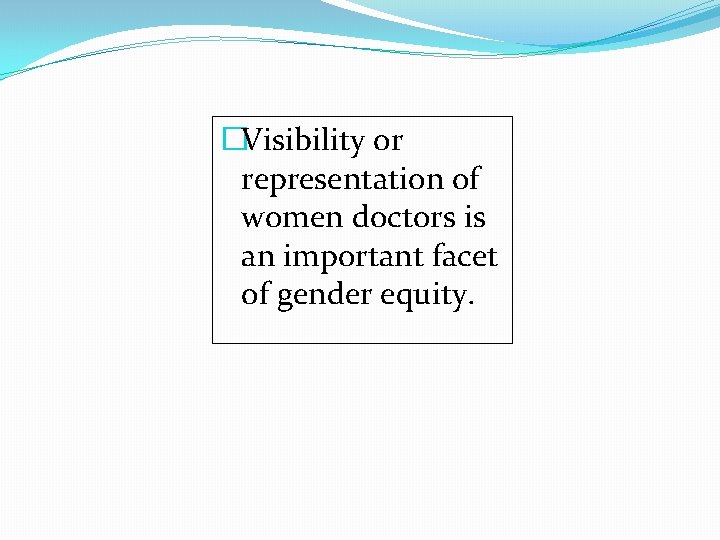 Visibility or representation of women doctors is an important facet of gender equity.